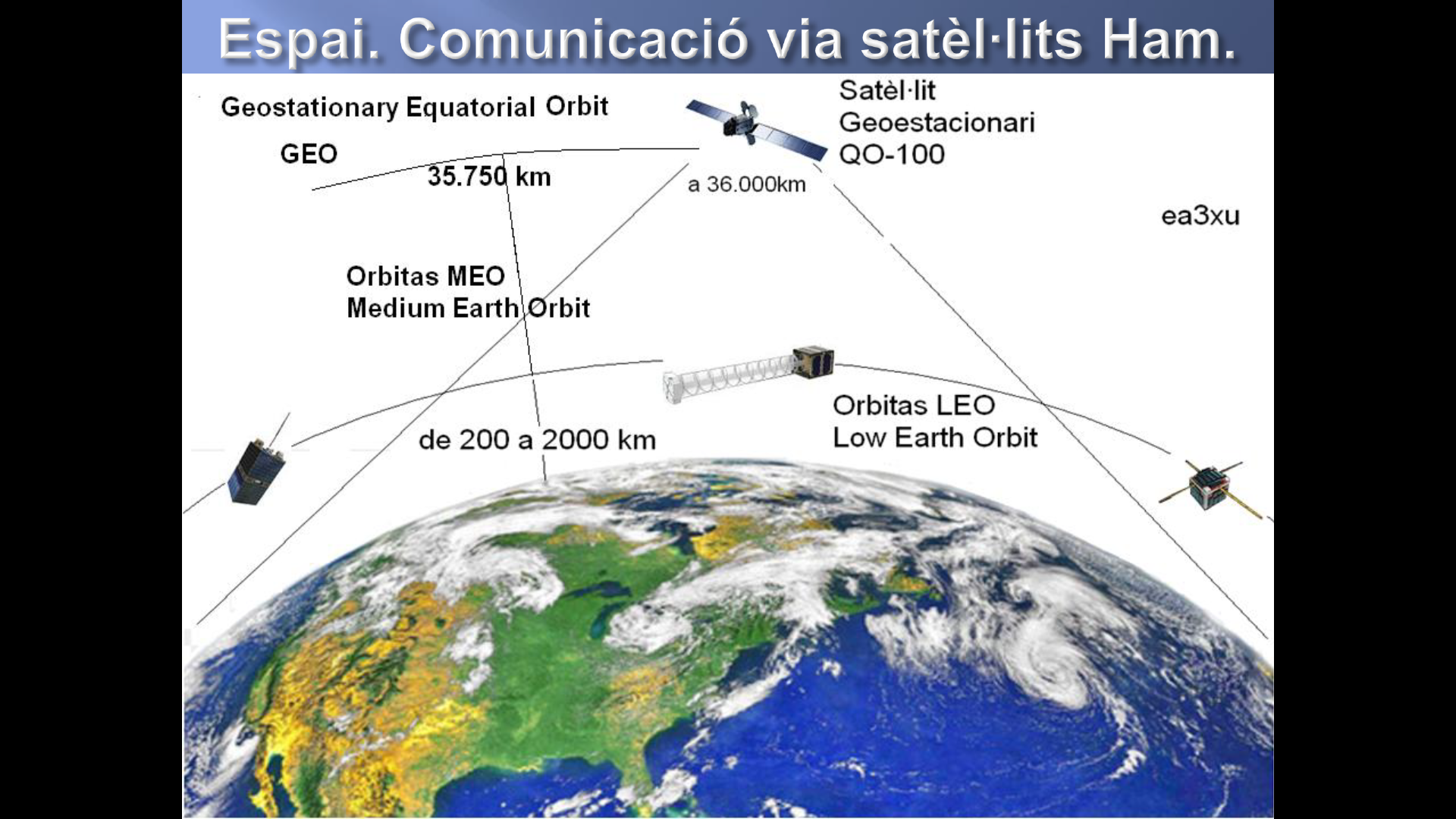 Espai. Comunicació via satèl·lits Ham.

Geostationary Equatorial Orbit

GEO

35.750 km

Satèl·lit
Geoestacionari
QO-100

a 36.000km

ea3xu

Orbitas MEO
Medium Earth Orbit

Orbitas LEO
Low Earth Orbit

de 200 a 2000 km